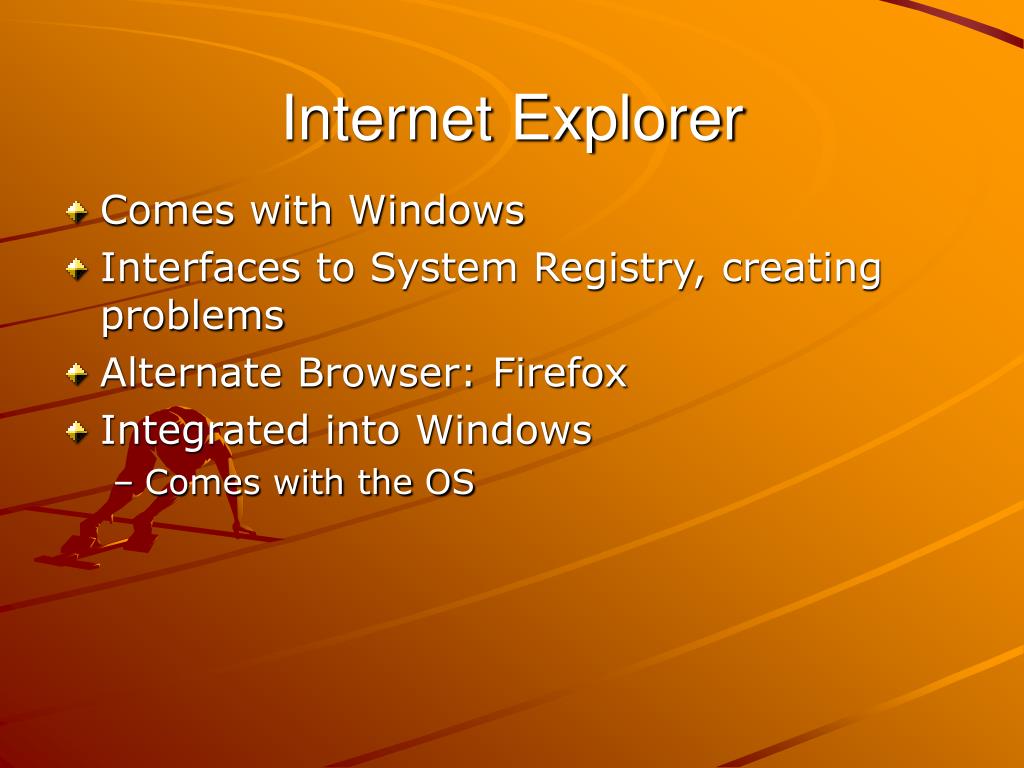 Internet Explorer

Comes with Windows

Interfaces to System Registry, creating problems

Alternate Browser: Firefox

Integrated into Windows

– Comes with the OS